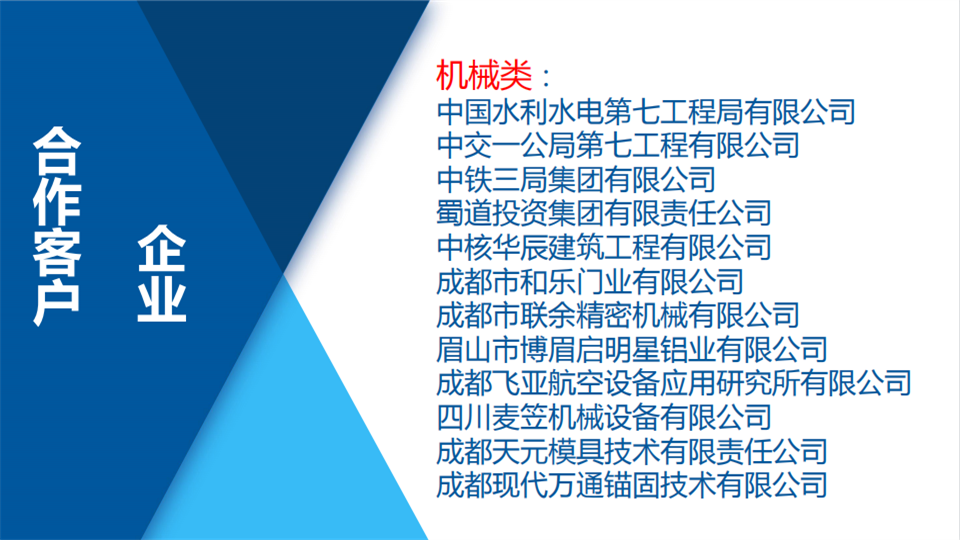 合作客户

企业

机械类：
中国水利水电第七工程局有限公司
中交一公局第七工程有限公司
中铁三局集团有限公司
蜀道投资集团有限责任公司
中核华辰建筑工程有限公司
成都市和乐门业有限公司
成都市联余精密机械有限公司
眉山市博眉启明星铝业有限公司
成都飞亚航空设备应用研究所有限公司
四川麦笠机械设备有限公司
成都天元模具技术有限责任公司
成都现代万通锚固技术有限公司